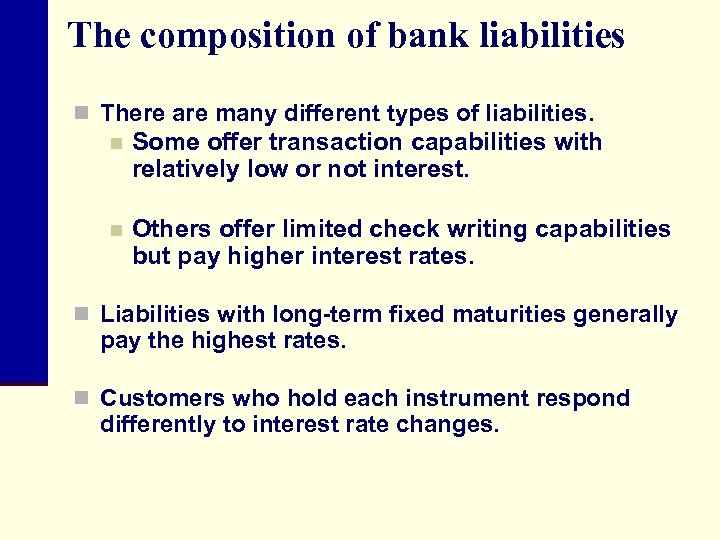 The composition of bank liabilities

There are many different types of liabilities.

Some offer transaction capabilities with relatively low or not interest.

Others offer limited check writing capabilities but pay higher interest rates.

Liabilities with long-term fixed maturities generally pay the highest rates.

Customers who hold each instrument respond differently to interest rate changes.